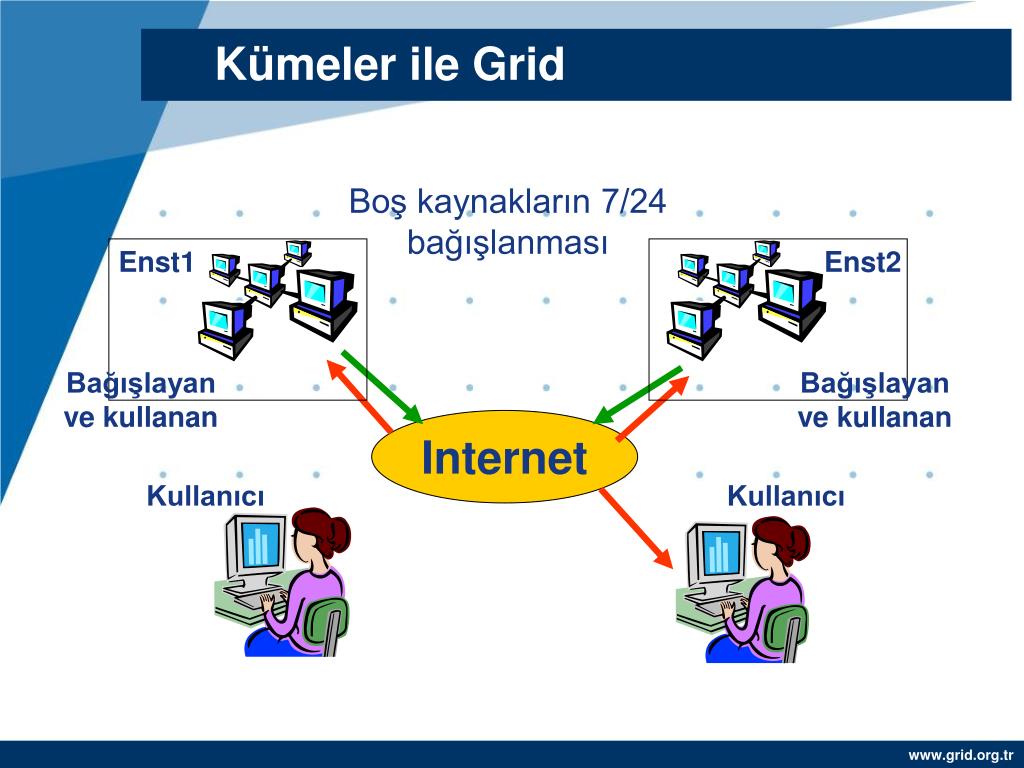 Kümeler ile Grid

Boş kaynakların 7/24 bağışlanması

Enst1

Enst2

Bağışlayan ve kullanan

Bağışlayan ve kullanan

Internet

Kullanıcı

Kullanıcı

www.grid.org.tr